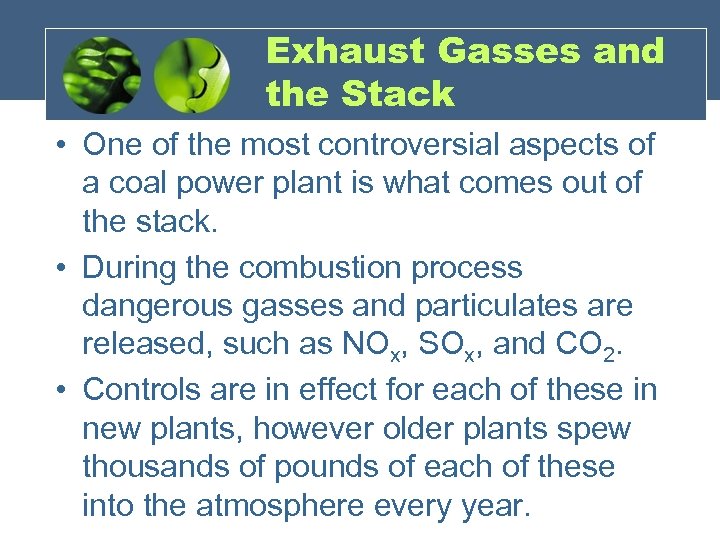 Exhaust Gasses and the Stack

• One of the most controversial aspects of a coal power plant is what comes out of the stack.

• During the combustion process dangerous gasses and particulates are released, such as $NO_x$, $SO_x$, and $CO_2$.

• Controls are in effect for each of these in new plants, however older plants spew thousands of pounds of each of these into the atmosphere every year.